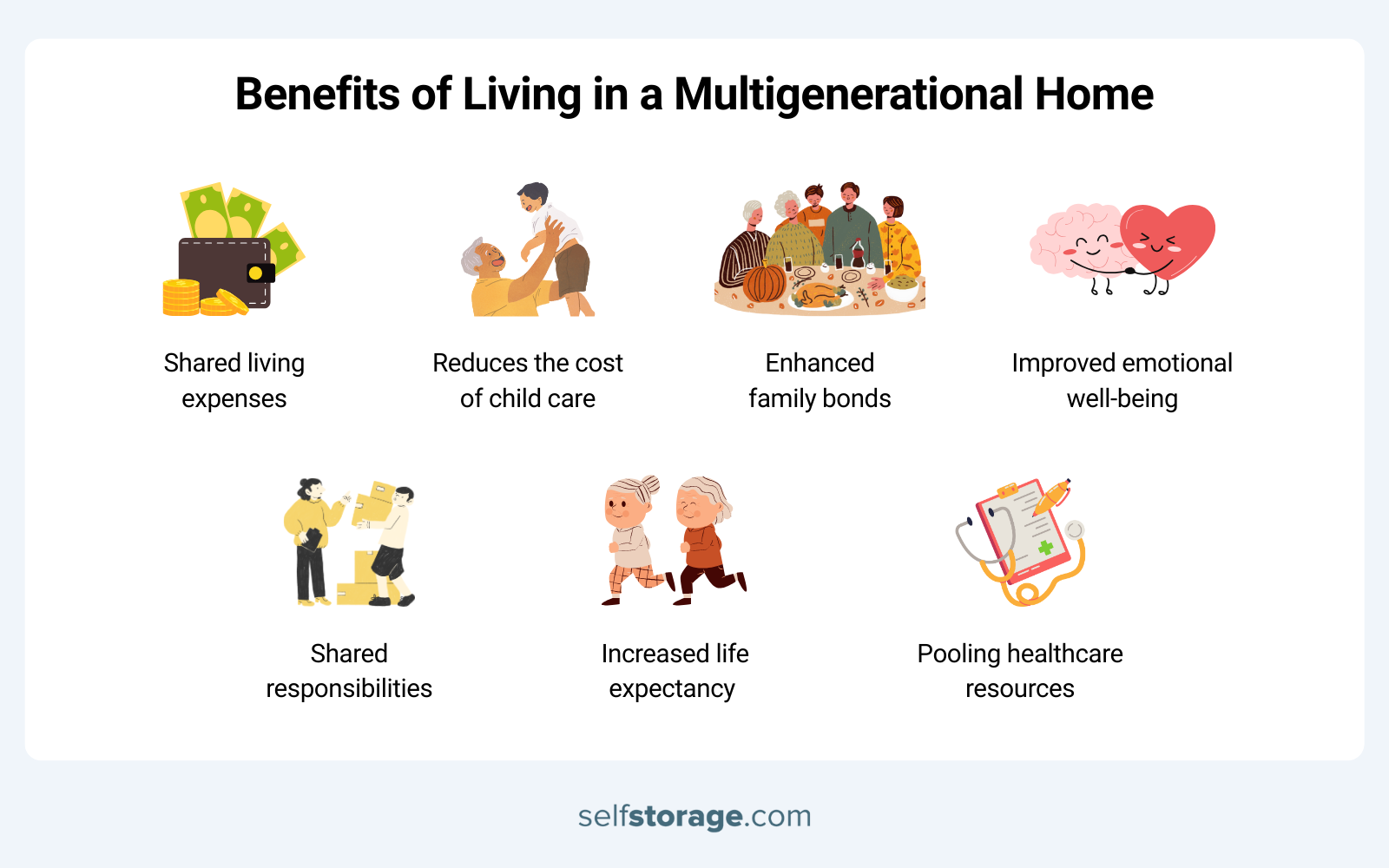 Benefits of Living in a Multigenerational Home

Shared living expenses

Reduces the cost of child care

Enhanced family bonds

Improved emotional well-being

Shared responsibilities

Increased life expectancy

Pooling healthcare resources

selfstorage.com